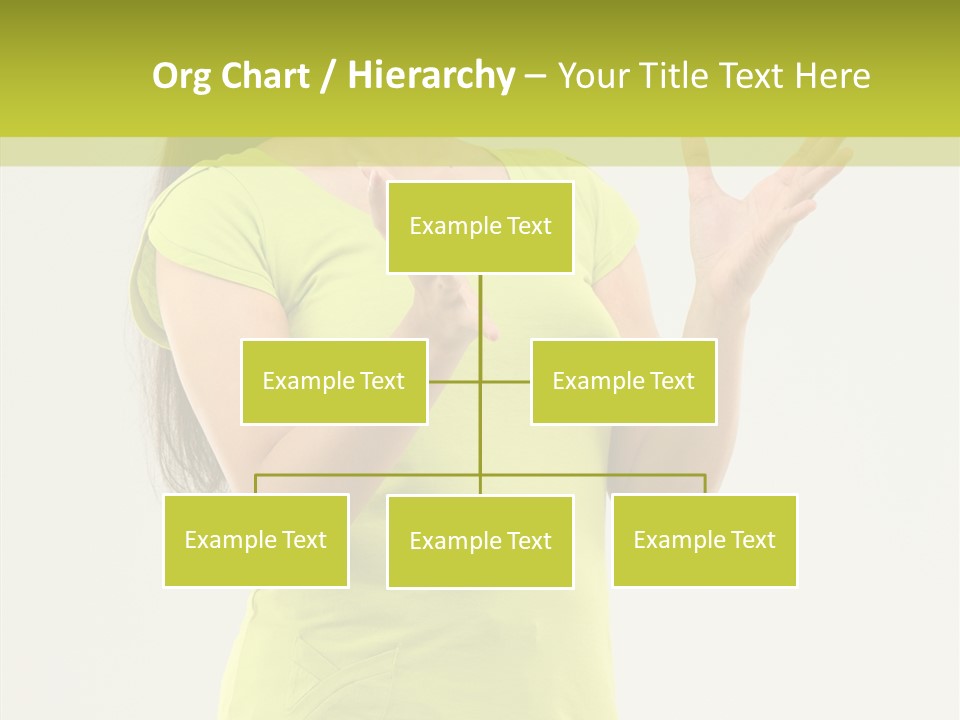 Org Chart / Hierarchy – Your Title Text Here

Example Text

Example Text

Example Text

Example Text

Example Text

Example Text